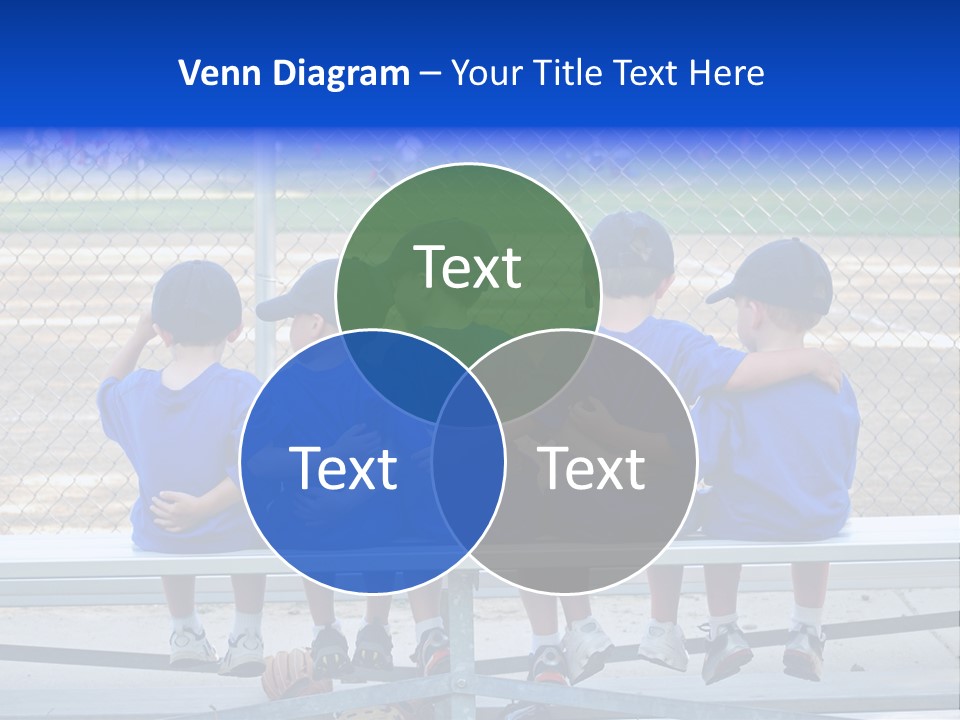 Venn Diagram – Your Title Text Here

Text

Text

Text